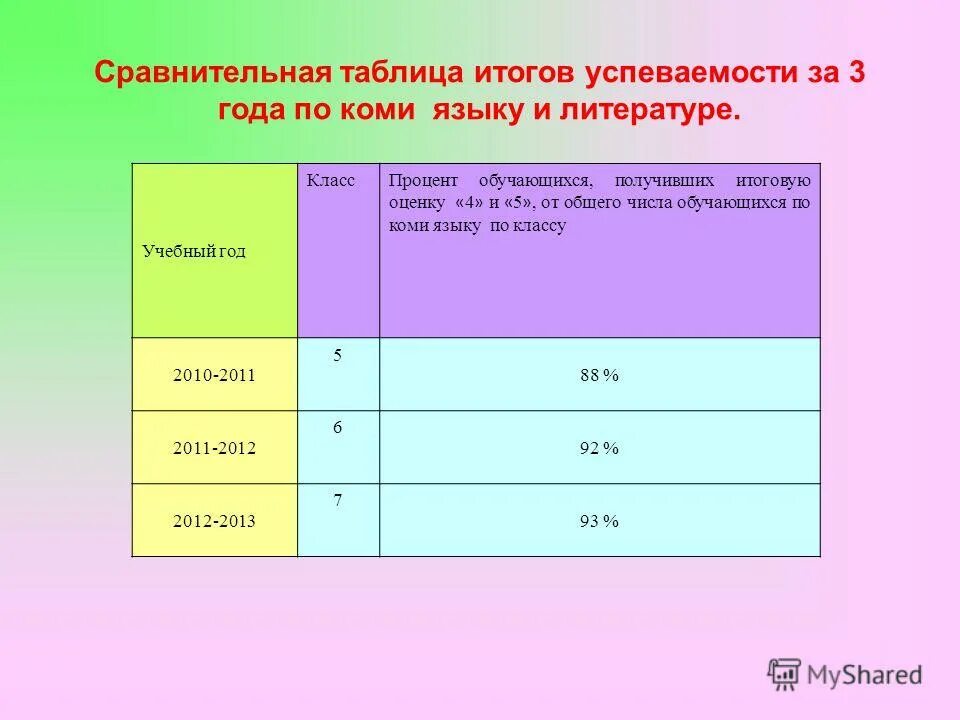 Сравнительная таблица итогов успеваемости за 3 года по коми языку и литературе.

| Учебный год | Класс | Процент обучающихся, получивших итоговую оценку «4» и «5», от общего числа обучающихся по коми языку по классу |
|---|---|---|
| 2010-2011 | 5 | 88 % |
| 2011-2012 | 6 | 92 % |
| 2012-2013 | 7 | 93 % |

MyShared